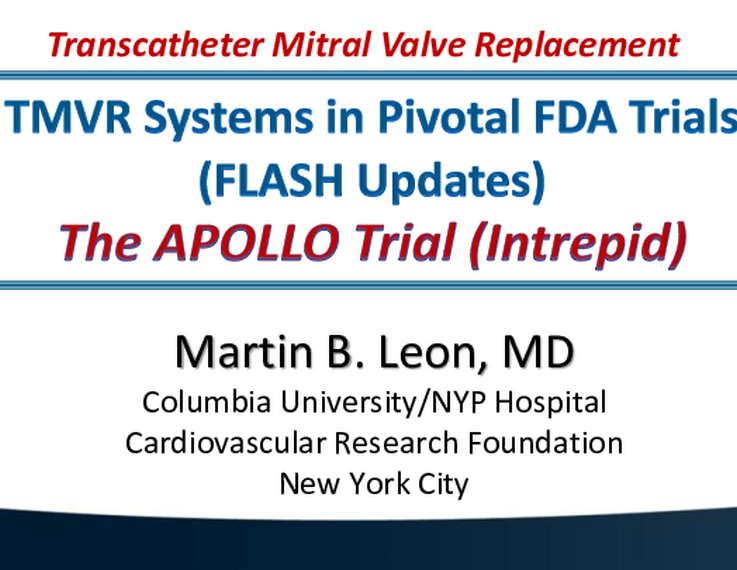 Transcatheter Mitral Valve Replacement

TMVR Systems in Pivotal FDA Trials (FLASH Updates)
The APOLLO Trial (Intrepid)

Martin B. Leon, MD
Columbia University/NYP Hospital
Cardiovascular Research Foundation
New York City